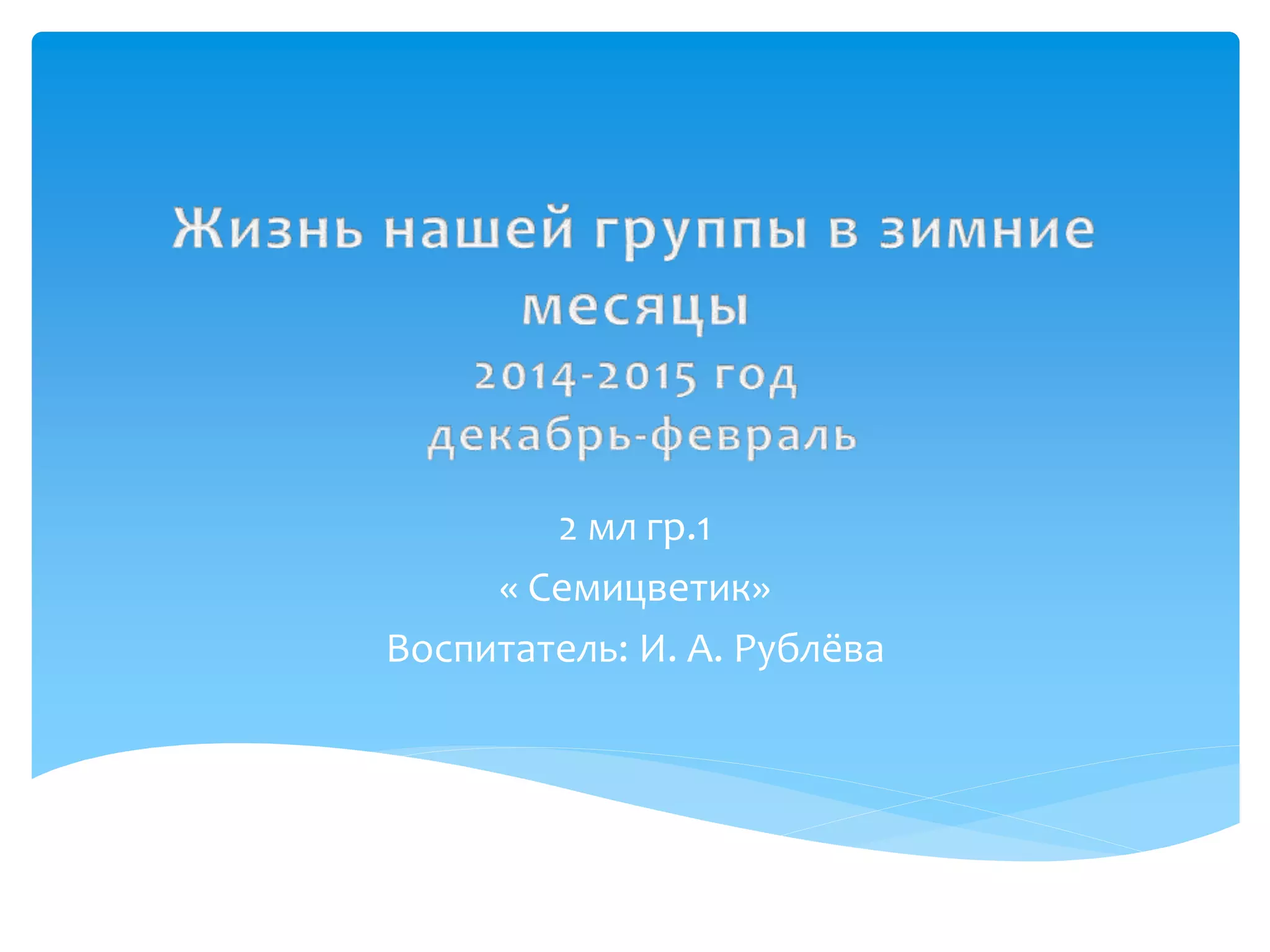 Жизнь нашей группы в зимние месяцы
2014-2015 год
декабрь-февраль

2 мл гр.1
« Семицветик»
Воспитатель: И. А. Рублёва